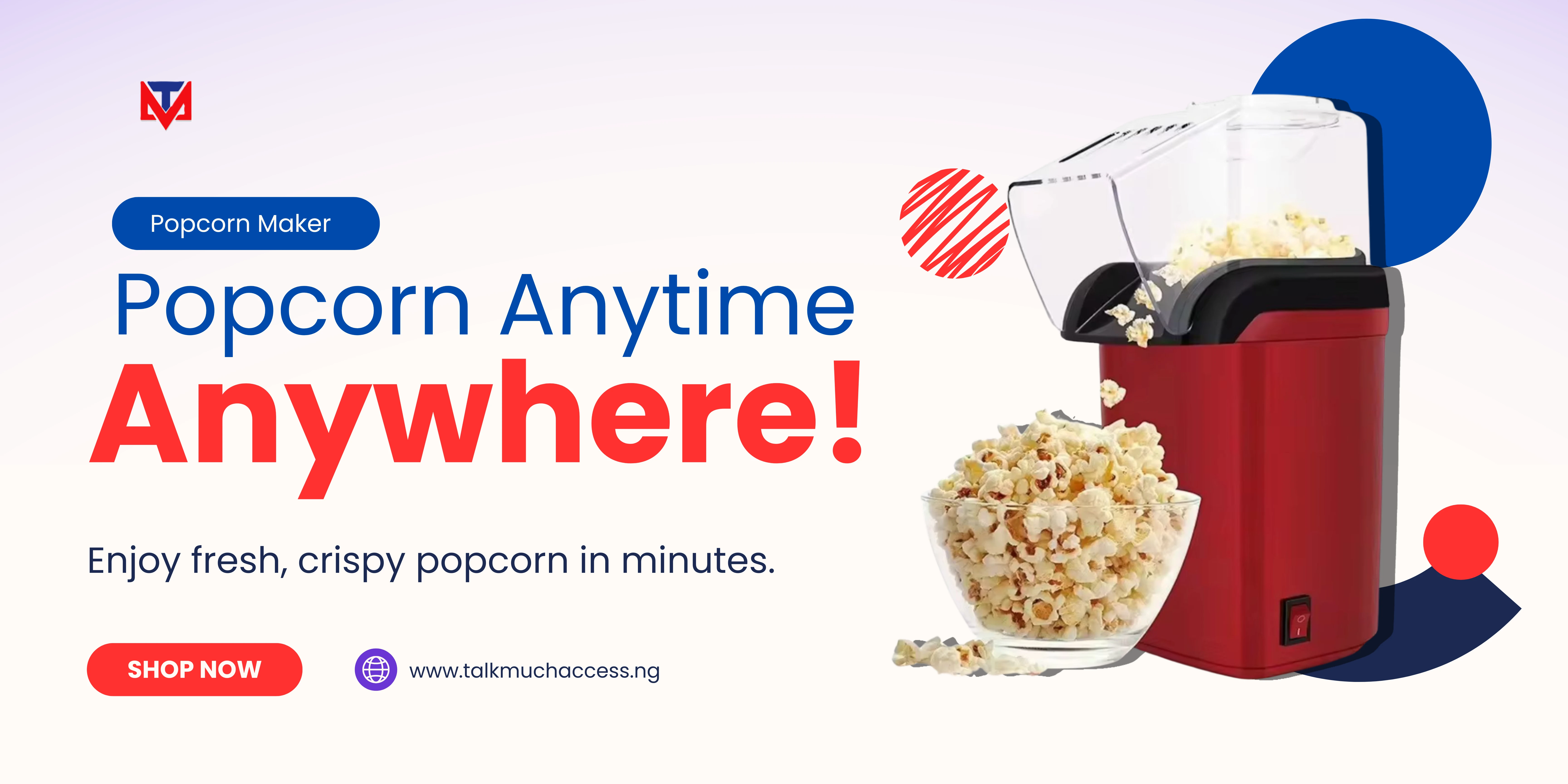 TM

Popcorn Maker

Popcorn Anytime
Anywhere!

Enjoy fresh, crispy popcorn in minutes.

SHOP NOW

www.talkmuchaccess.ng